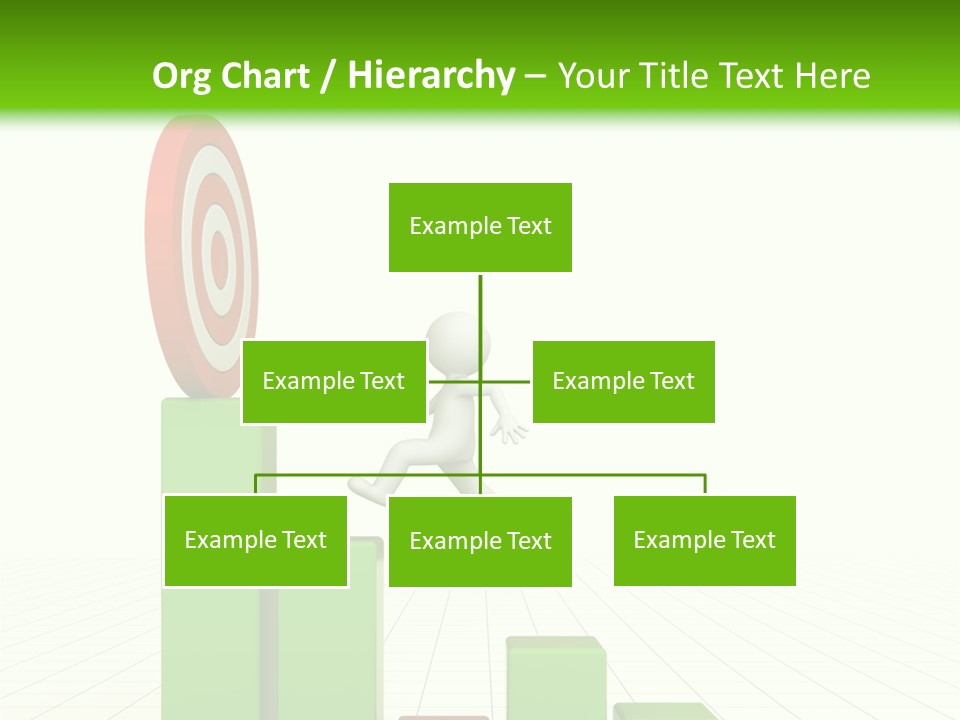 Org Chart / Hierarchy – Your Title Text Here

Example Text

Example Text

Example Text

Example Text

Example Text

Example Text